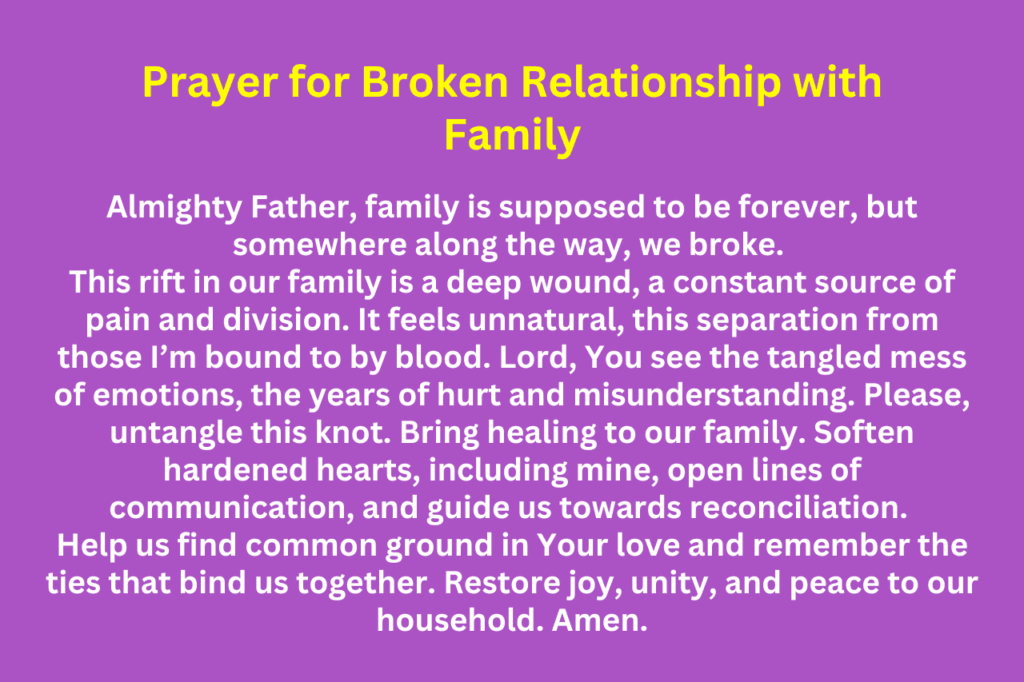 Prayer for Broken Relationship with Family

Almighty Father, family is supposed to be forever, but somewhere along the way, we broke.
This rift in our family is a deep wound, a constant source of pain and division. It feels unnatural, this separation from those I'm bound to by blood. Lord, You see the tangled mess of emotions, the years of hurt and misunderstanding. Please, untangle this knot. Bring healing to our family. Soften hardened hearts, including mine, open lines of communication, and guide us towards reconciliation.
Help us find common ground in Your love and remember the ties that bind us together. Restore joy, unity, and peace to our household. Amen.